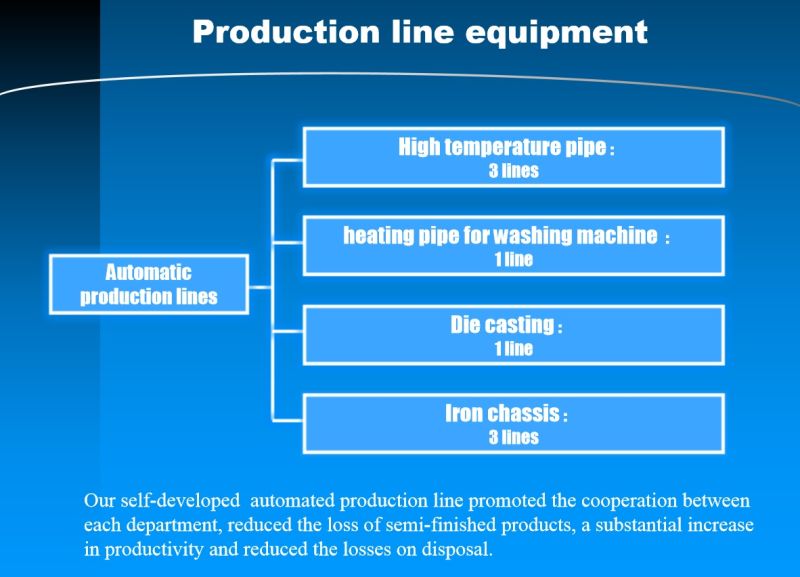 Production line equipment

Automatic production lines

High temperature pipe：
3 lines

heating pipe for washing machine ：
1 line

Die casting：
1 line

Iron chassis：
3 lines

Our self-developed  automated production line promoted the cooperation between each department, reduced the loss of semi-finished products, a substantial increase in productivity and reduced the losses on disposal.